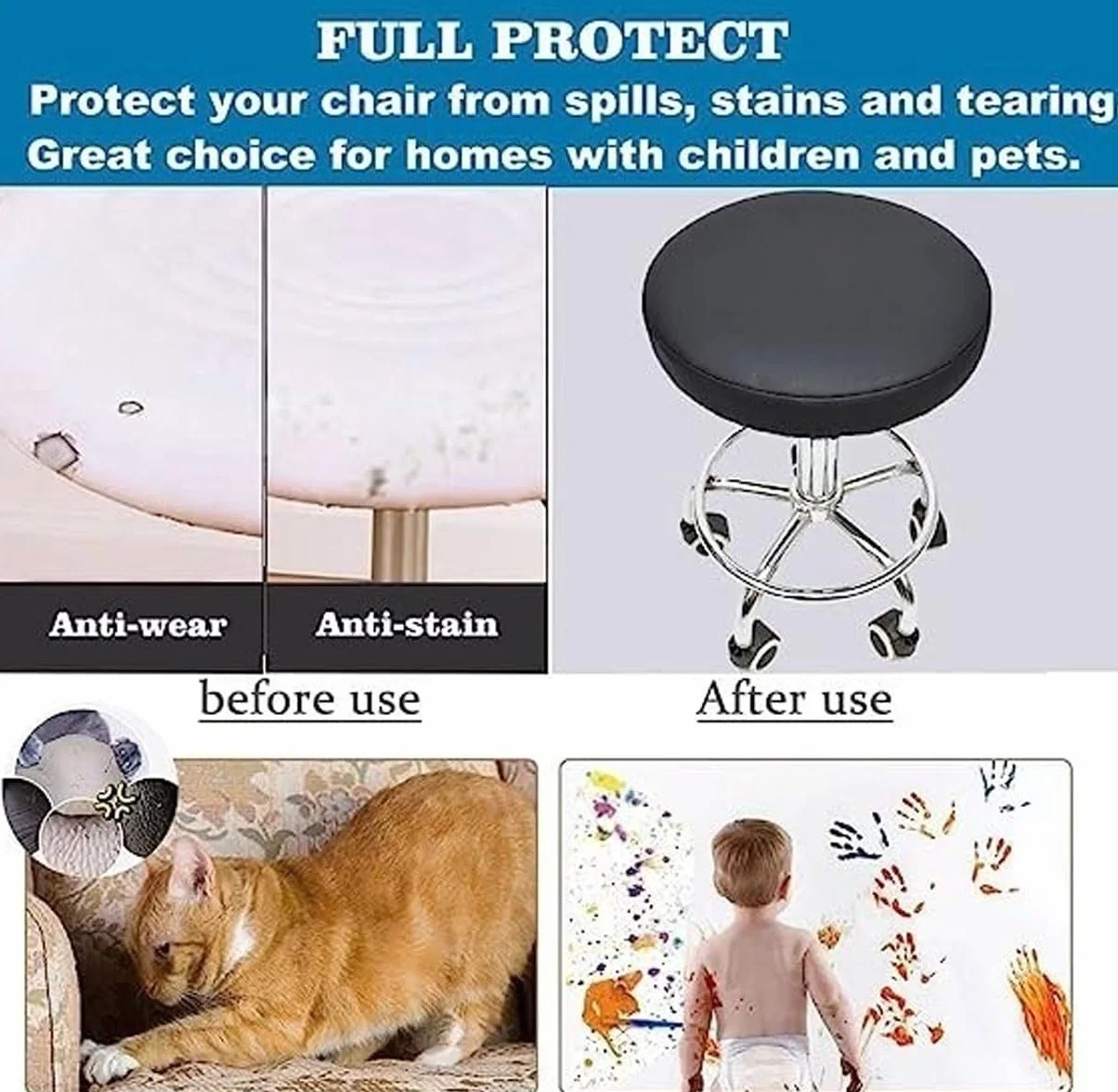 FULL PROTECT
Protect your chair from spills, stains and tearing
Great choice for homes with children and pets.

Anti-wear
Anti-stain

before use
After use